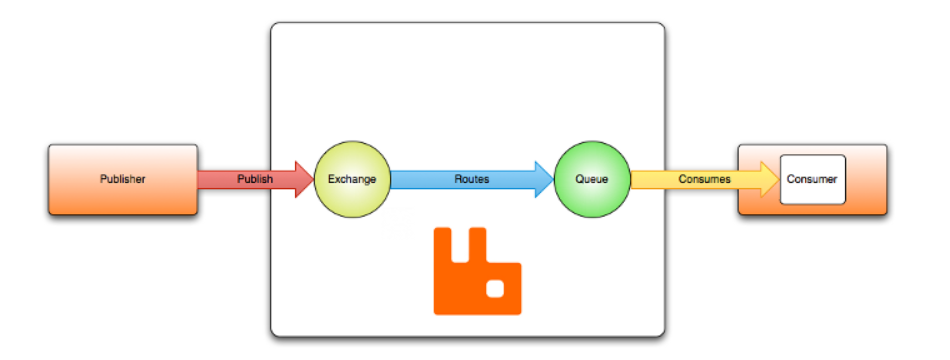 Publisher
Publish
Exchange
Routes
Queue
Consumes
Consumer